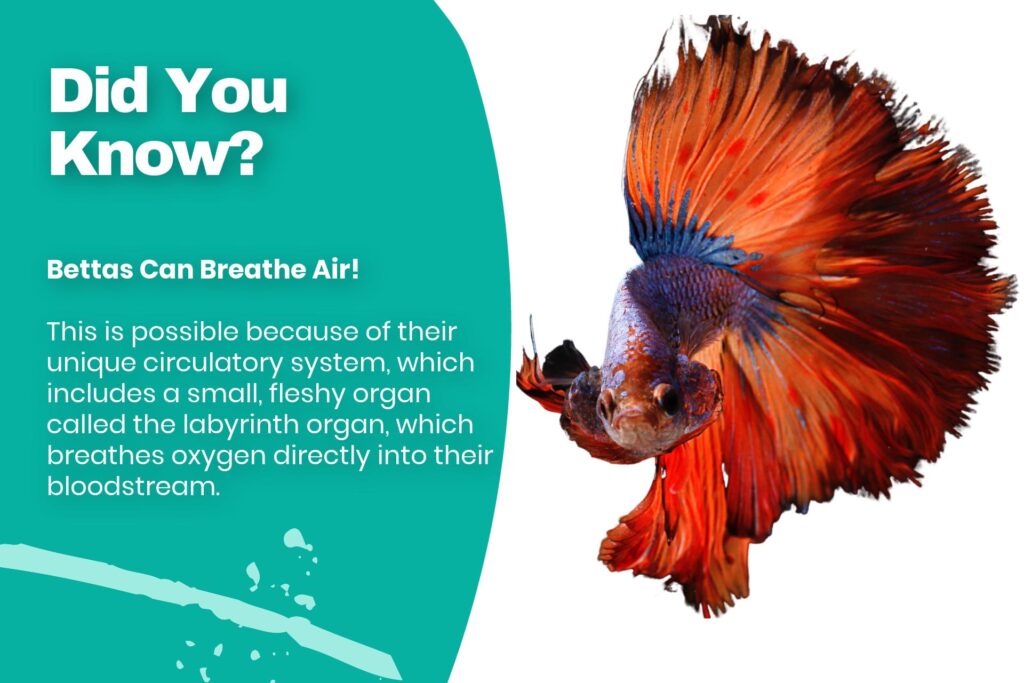 Did You Know?

Bettas Can Breathe Air!

This is possible because of their unique circulatory system, which includes a small, fleshy organ called the labyrinth organ, which breathes oxygen directly into their bloodstream.